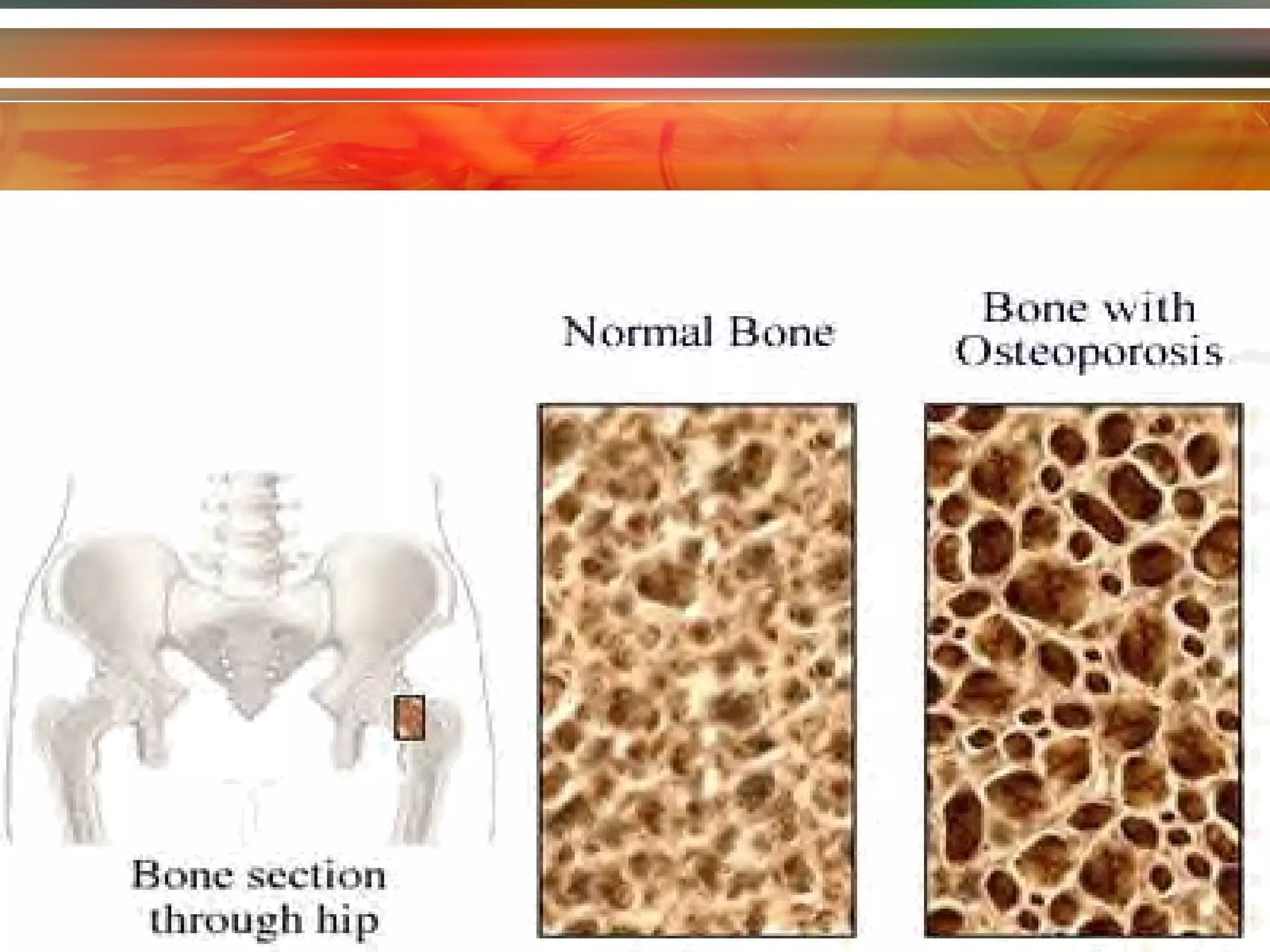 Normal Bone

Bone with Osteoporosis

Bone section through hip